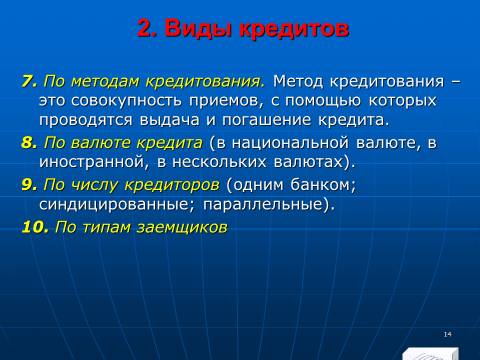 2. Виды кредитов

7. По методам кредитования. Метод кредитования – это совокупность приемов, с помощью которых проводятся выдача и погашение кредита.

8. По валюте кредита (в национальной валюте, в иностранной, в нескольких валютах).

9. По числу кредиторов (одним банком; синдицированные; параллельные).

10. По типам заемщиков

14